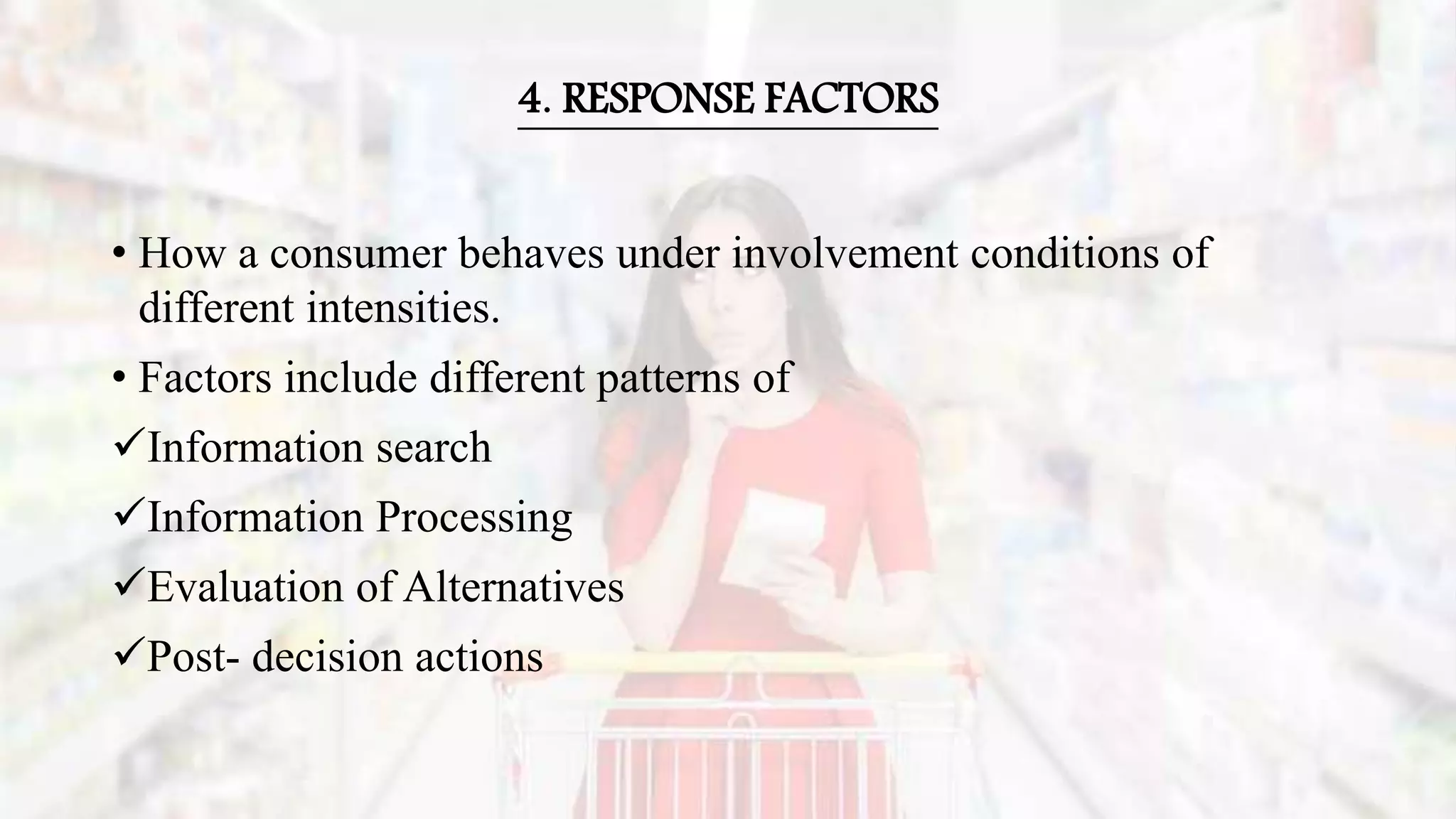 4. RESPONSE FACTORS

• How a consumer behaves under involvement conditions of different intensities.

• Factors include different patterns of

✓Information search

✓Information Processing

✓Evaluation of Alternatives

✓Post- decision actions